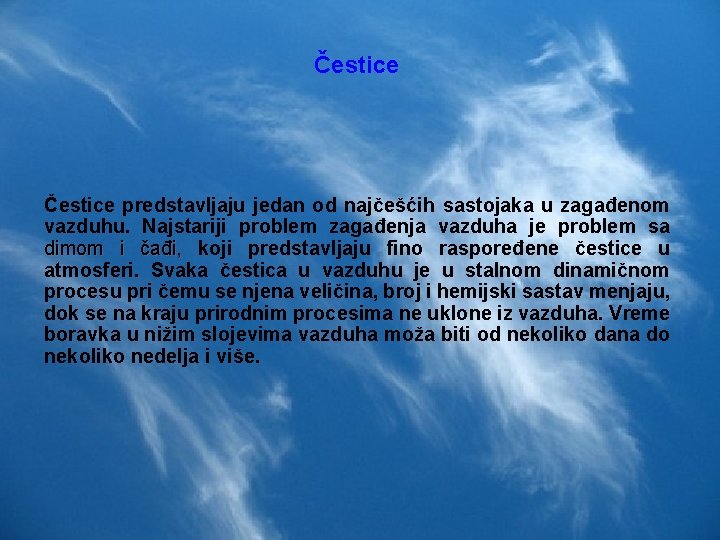 Čestice

Čestice predstavljaju jedan od najčešćih sastojaka u zagađenom vazduhu. Najstariji problem zagađenja vazduha je problem sa dimom i čađi, koji predstavljaju fino raspoređene čestice u atmosferi. Svaka čestica u vazduhu je u stalnom dinamičnom procesu pri čemu se njena veličina, broj i hemijski sastav menjaju, dok se na kraju prirodnim procesima ne uklone iz vazduha. Vreme boravka u nižim slojevima vazduha moža biti od nekoliko dana do nekoliko nedelja i više.